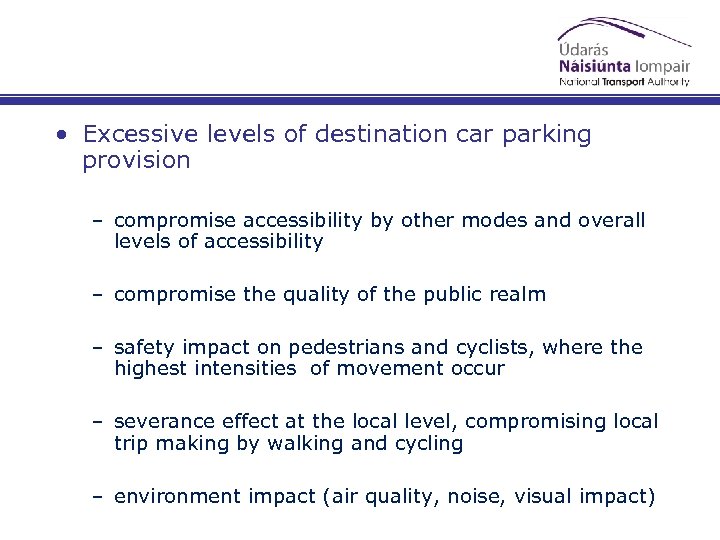 Údarás
Náisiúnta Iompair
National Transport Authority

• Excessive levels of destination car parking provision

– compromise accessibility by other modes and overall levels of accessibility

– compromise the quality of the public realm

– safety impact on pedestrians and cyclists, where the highest intensities of movement occur

– severance effect at the local level, compromising local trip making by walking and cycling

– environment impact (air quality, noise, visual impact)